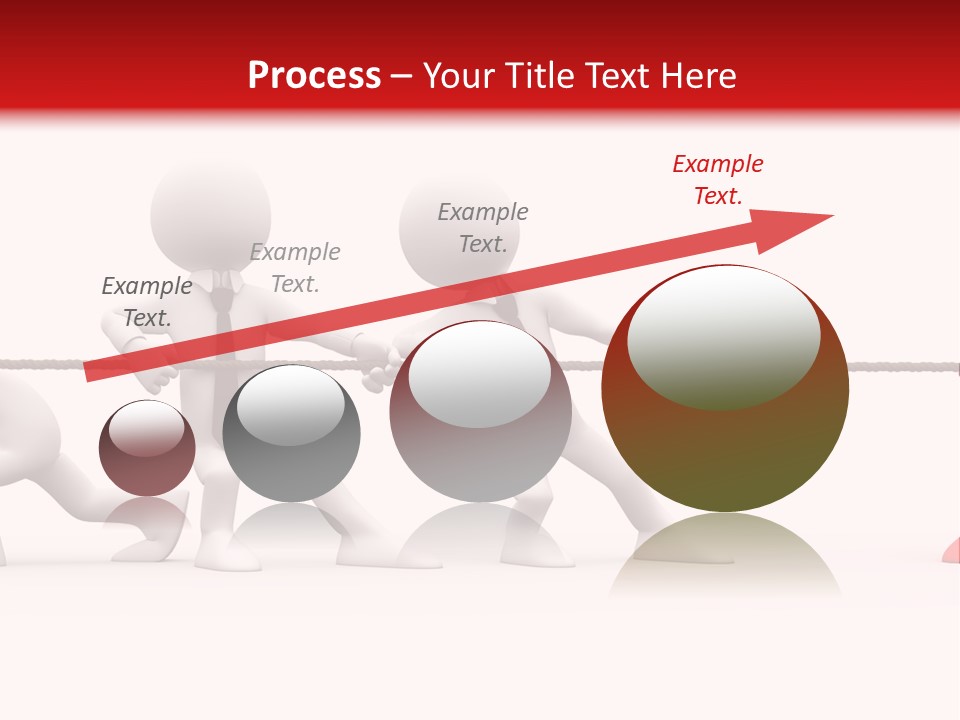 Process – Your Title Text Here

Example Text.

Example Text.

Example Text.

Example Text.